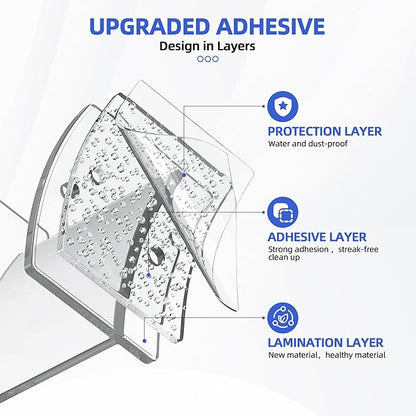 UPGRADED ADHESIVE
Design in Layers

PROTECTION LAYER
Water and dust-proof

ADHESIVE LAYER
Strong adhesion， streak-free clean up

LAMINATION LAYER
New material， healthy material